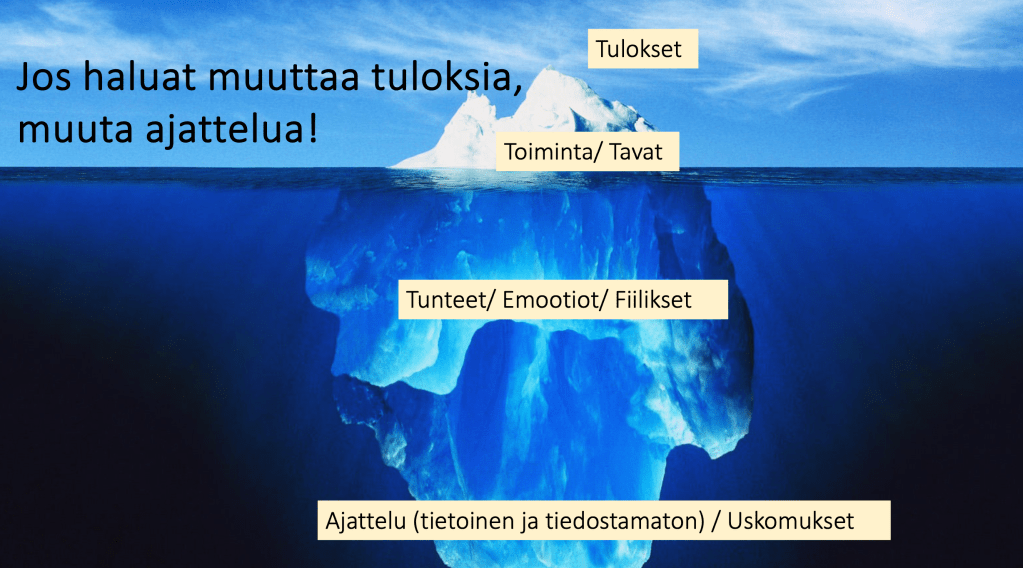 Jos haluat muuttaa tuloksia, muuta ajattelua!

Tulokset

Toiminta/ Tavat

Tunteet/ Emootiot/ Fiilikset

Ajattelu (tietoinen ja tiedostamaton) / Uskomukset